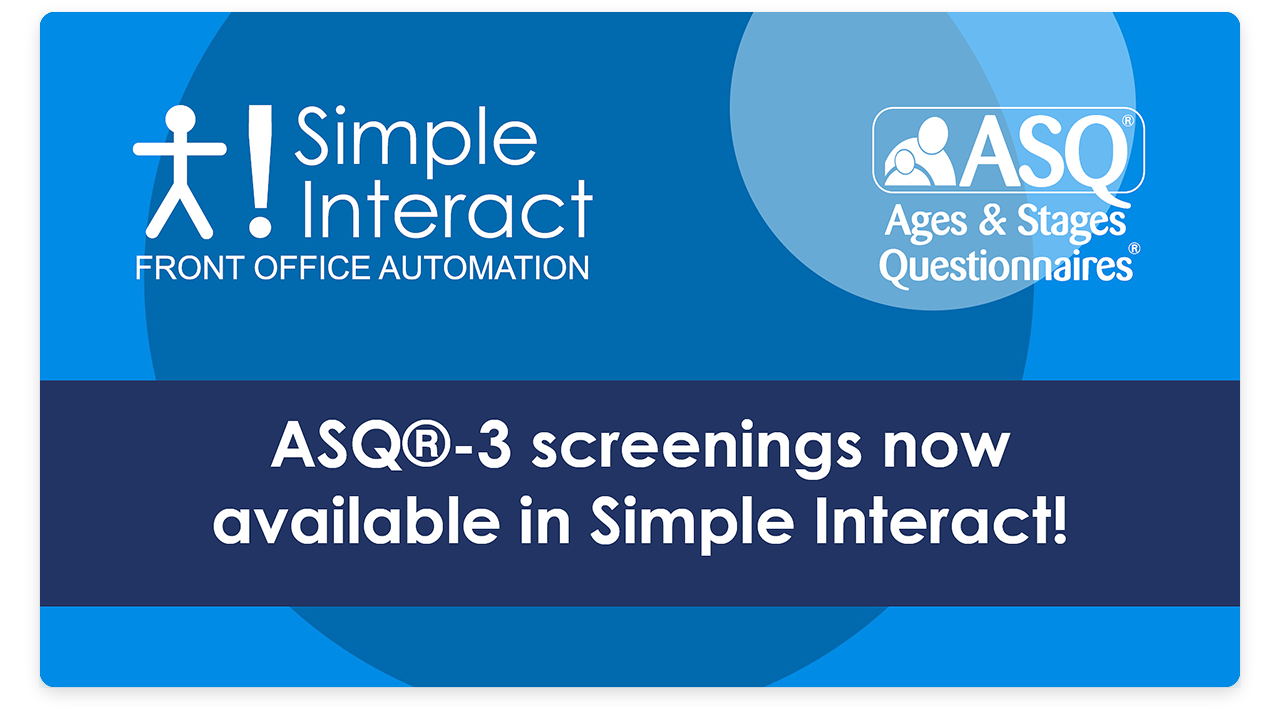 Simple Interact
FRONT OFFICE AUTOMATION

ASQ®
Ages & Stages Questionnaires®

ASQ®-3 screenings now available in Simple Interact!